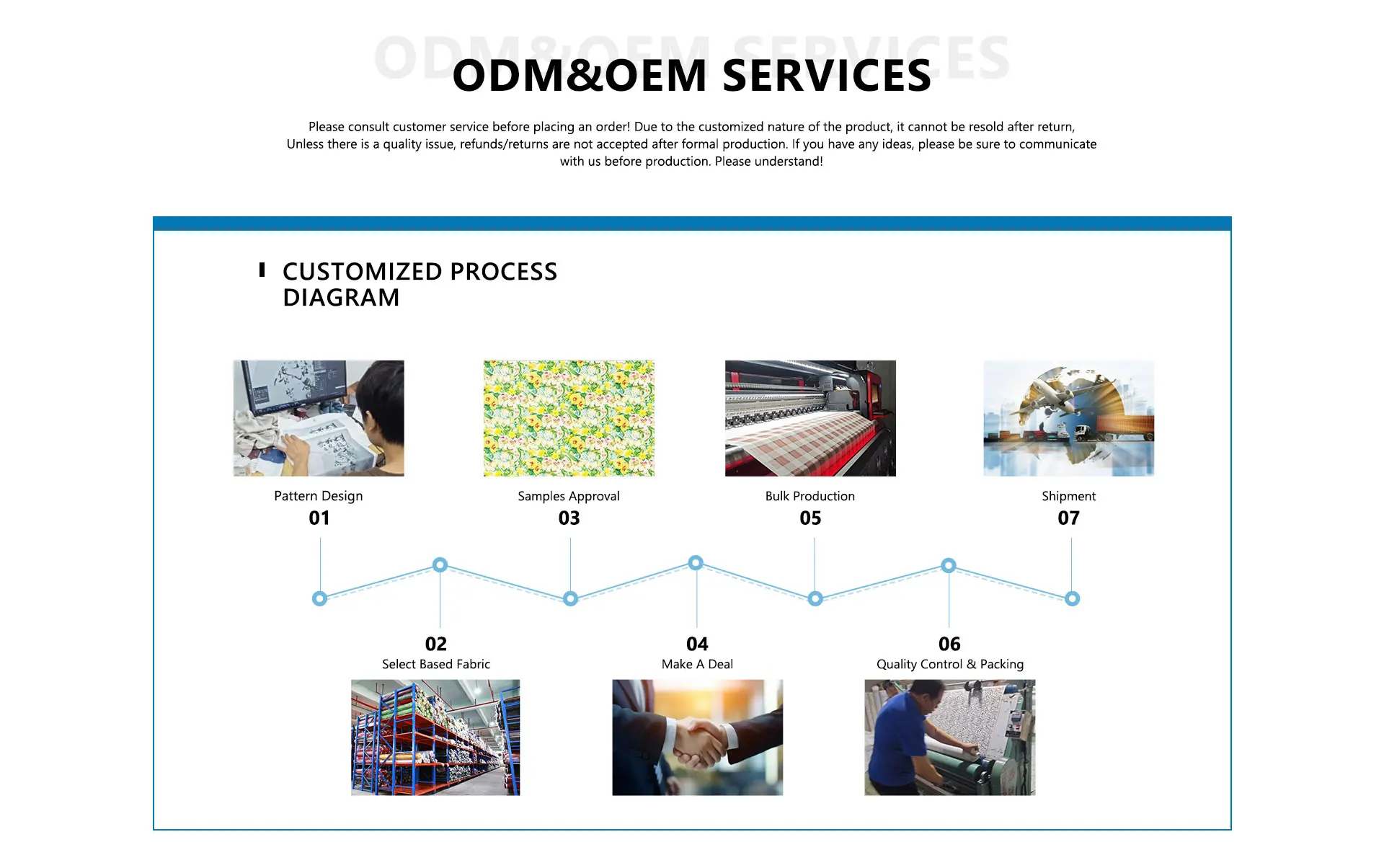 ODM&OEM SERVICES

ODM&OEM SERVICES

Please consult customer service before placing an order! Due to the customized nature of the product, it cannot be resold after return, Unless there is a quality issue, refunds/returns are not accepted after formal production. If you have any ideas, please be sure to communicate with us before production. Please understand!

CUSTOMIZED PROCESS DIAGRAM

Pattern Design
01

Samples Approval
03

Bulk Production
05

Shipment
07

02
Select Based Fabric

04
Make A Deal

06
Quality Control & Packing